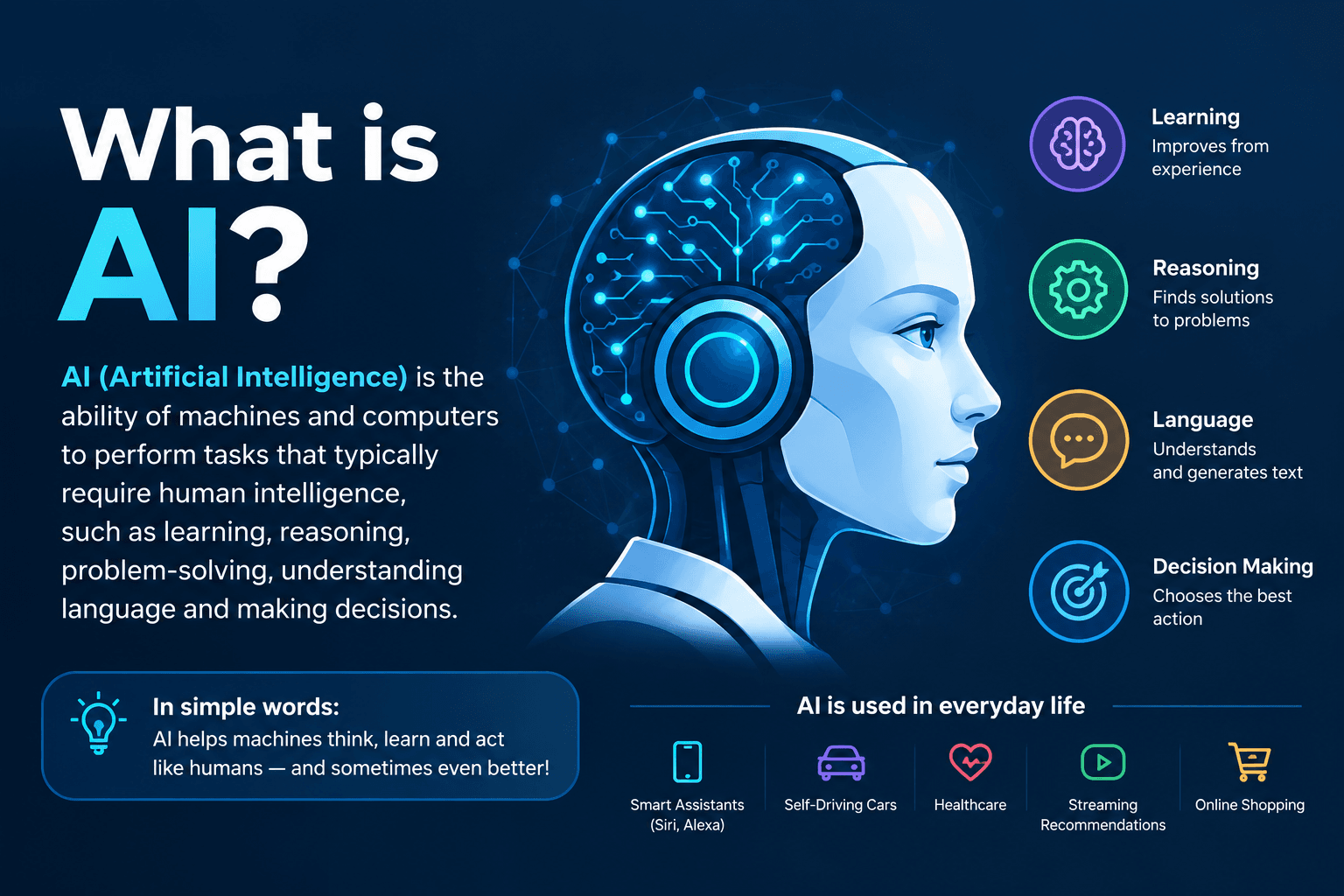 What is AI?

AI (Artificial Intelligence) is the ability of machines and computers to perform tasks that typically require human intelligence, such as learning, reasoning, problem-solving, understanding language and making decisions.

In simple words:
AI helps machines think, learn and act like humans — and sometimes even better!

Learning
Improves from experience

Reasoning
Finds solutions to problems

Language
Understands and generates text

Decision Making
Chooses the best action

AI is used in everyday life

Smart Assistants (Siri, Alexa)

Self-Driving Cars

Healthcare

Streaming Recommendations

Online Shopping